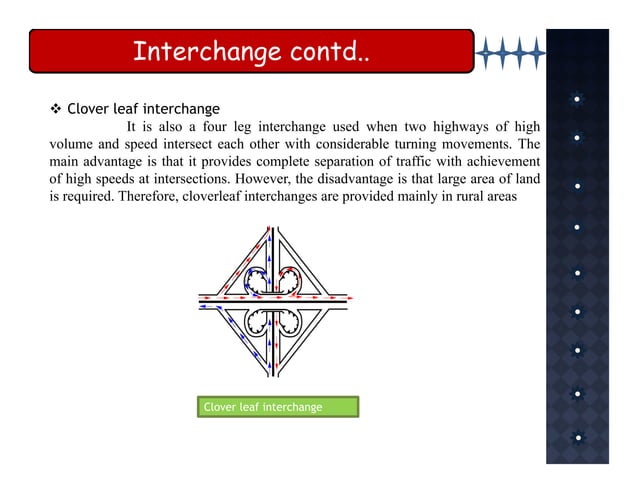 Interchange contd..

❖ Clover leaf interchange

It is also a four leg interchange used when two highways of high volume and speed intersect each other with considerable turning movements. The main advantage is that it provides complete separation of traffic with achievement of high speeds at intersections. However, the disadvantage is that large area of land is required. Therefore, cloverleaf interchanges are provided mainly in rural areas

Clover leaf interchange